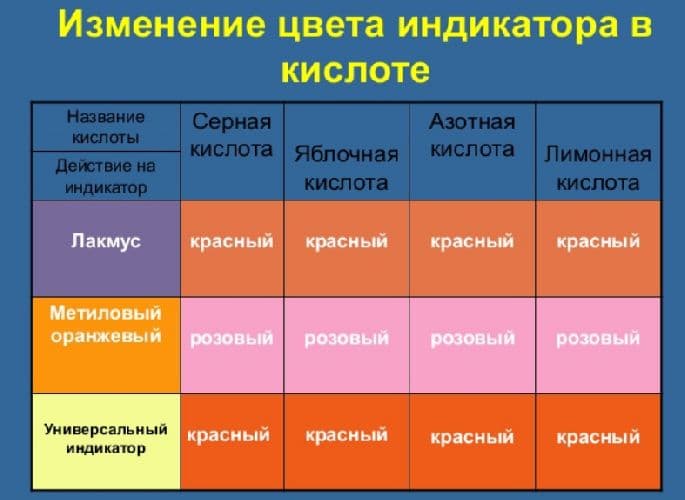 Изменение цвета индикатора в кислоте

| Название кислоты / Действие на индикатор | Серная кислота | Яблочная кислота | Азотная кислота | Лимонная кислота |
|---|---|---|---|---|
| Лакмус | красный | красный | красный | красный |
| Метиловый оранжевый | розовый | розовый | розовый | розовый |
| Универсальный индикатор | красный | красный | красный | красный |